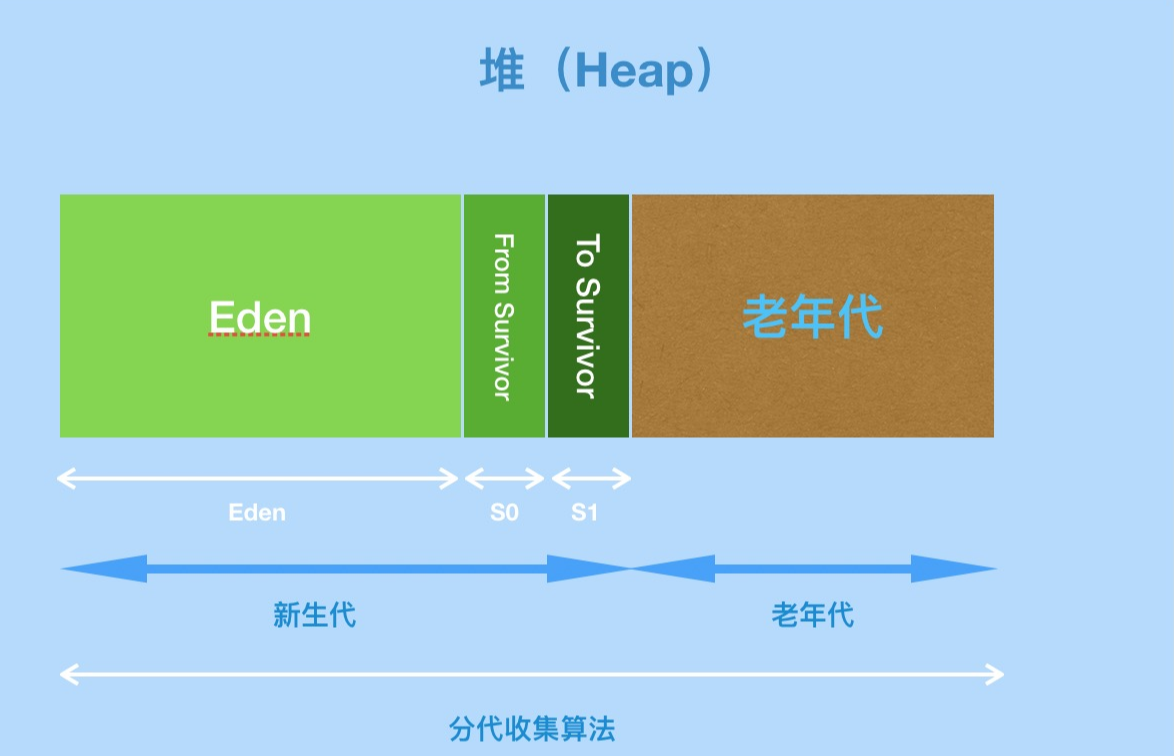 堆（Heap）

Eden

From Survivor

To Survivor

老年代

Eden

S0

S1

新生代

老年代

分代收集算法